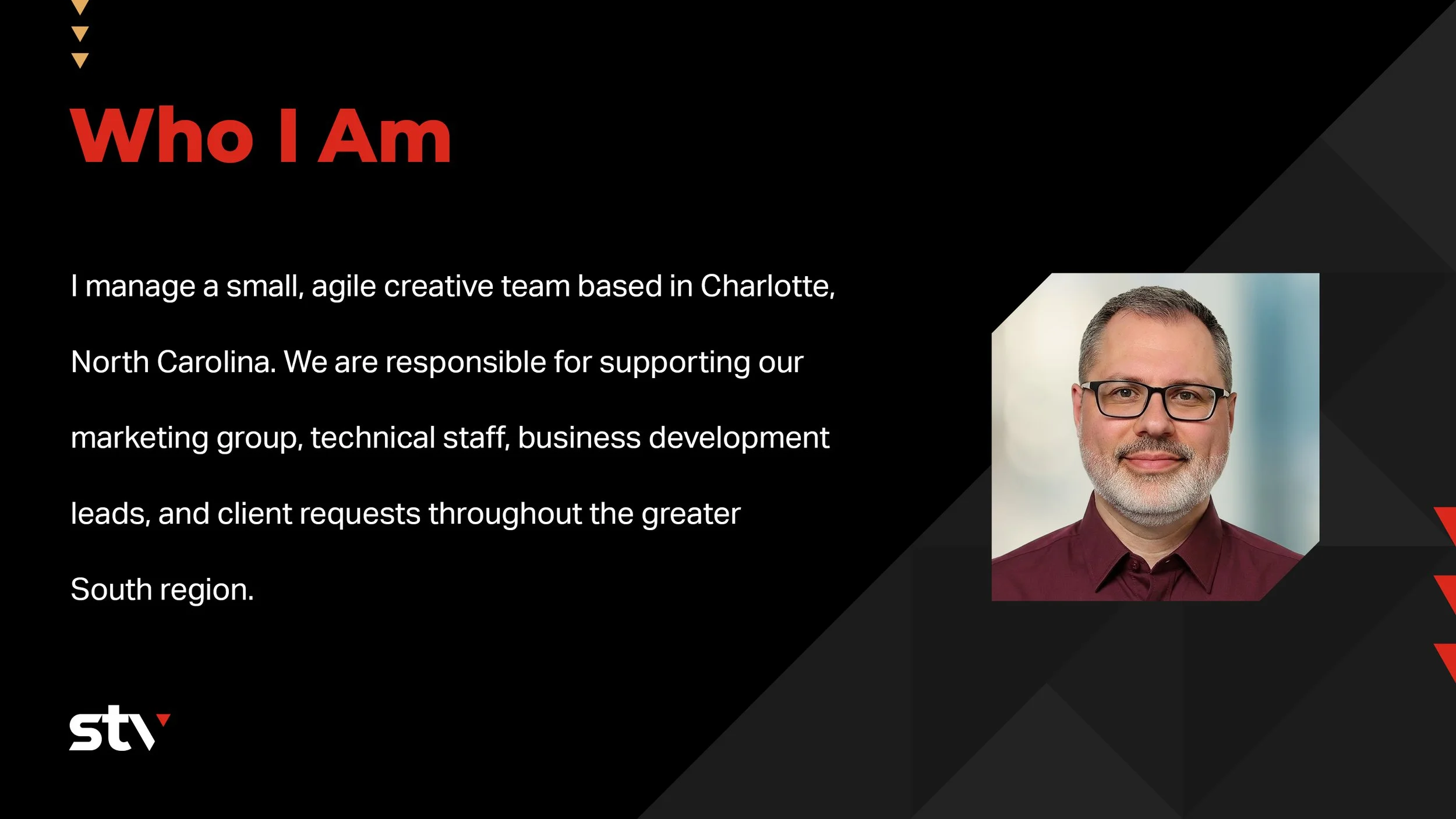 Who I Am

I manage a small, agile creative team based in Charlotte, North Carolina. We are responsible for supporting our marketing group, technical staff, business development leads, and client requests throughout the greater South region.

stv